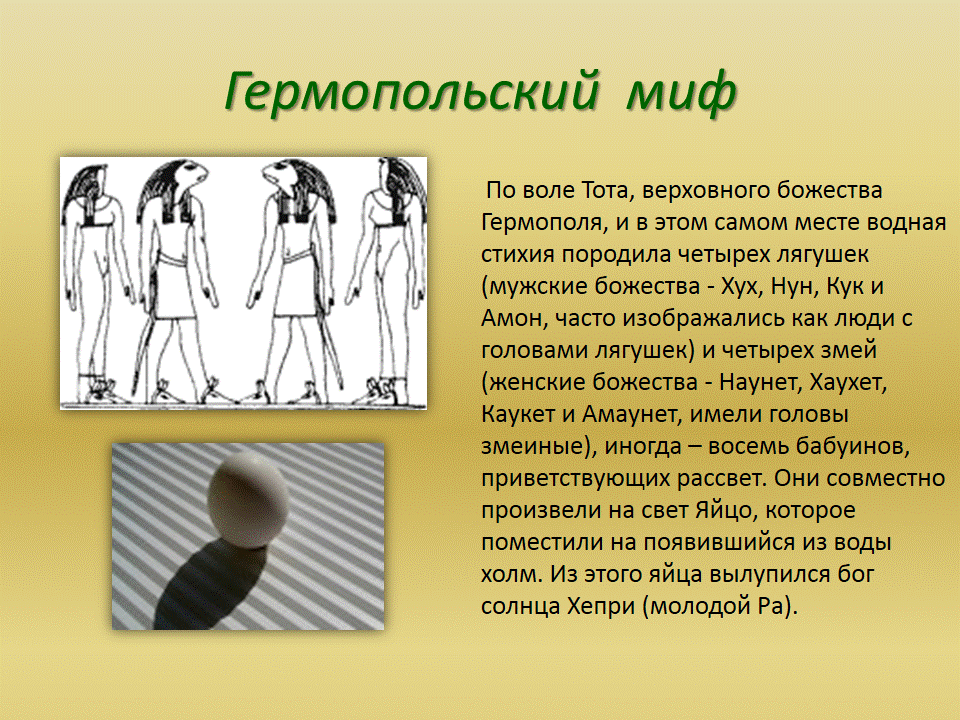 Гермопольский миф

По воле Тота, верховного божества Гермополя, и в этом самом месте водная стихия породила четырех лягушек (мужские божества - Хух, Нун, Кук и Амон, часто изображались как люди с головами лягушек) и четырех змей (женские божества - Наунет, Хаухет, Каукет и Амаунет, имели головы змеиные), иногда – восемь бабуинов, приветствующих рассвет. Они совместно произвели на свет Яйцо, которое поместили на появившийся из воды холм. Из этого яйца вылупился бог солнца Хепри (молодой Ра).